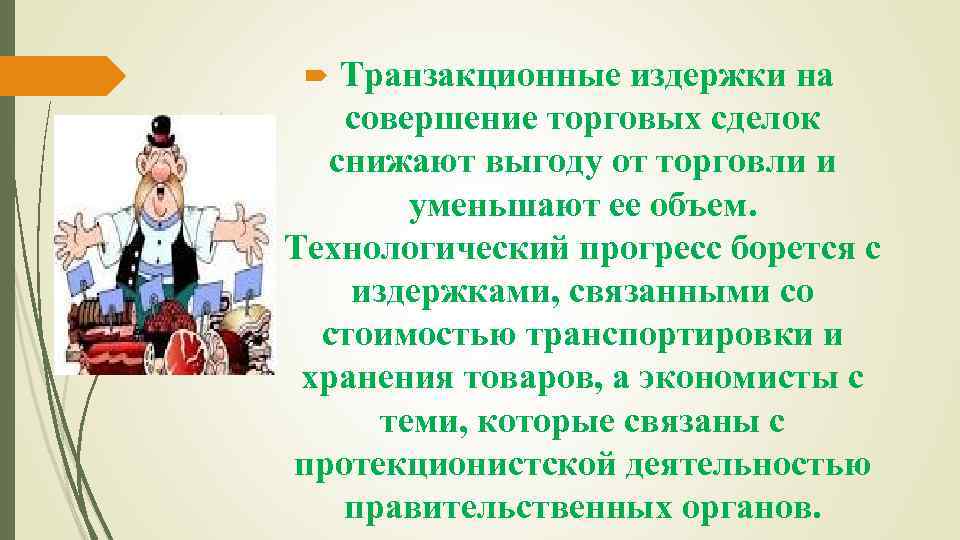 Транзакционные издержки на совершение торговых сделок снижают выгоду от торговли и уменьшают ее объем. Технологический прогресс борется с издержками, связанными со стоимостью транспортировки и хранения товаров, а экономисты с теми, которые связаны с протекционистской деятельностью правительственных органов.